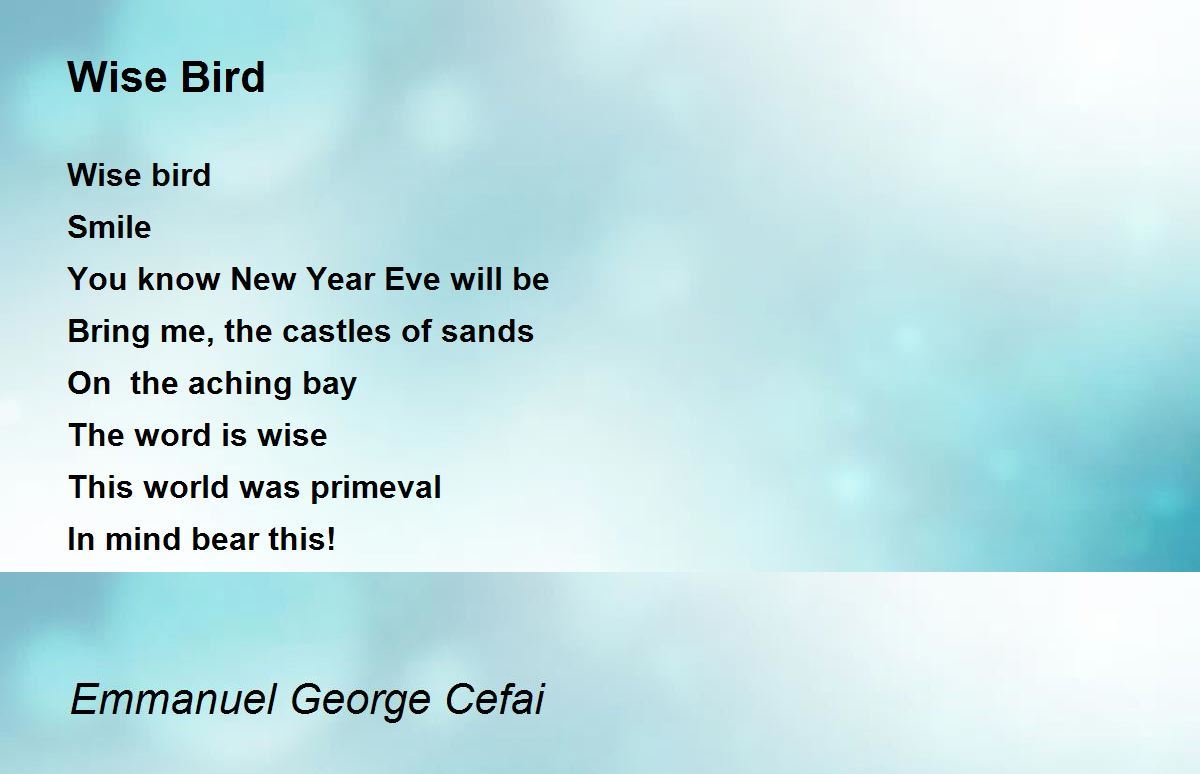 Wise Bird

Wise bird
Smile
You know New Year Eve will be
Bring me, the castles of sands
On  the aching bay
The word is wise
This world was primeval
In mind bear this!

Emmanuel George Cefai